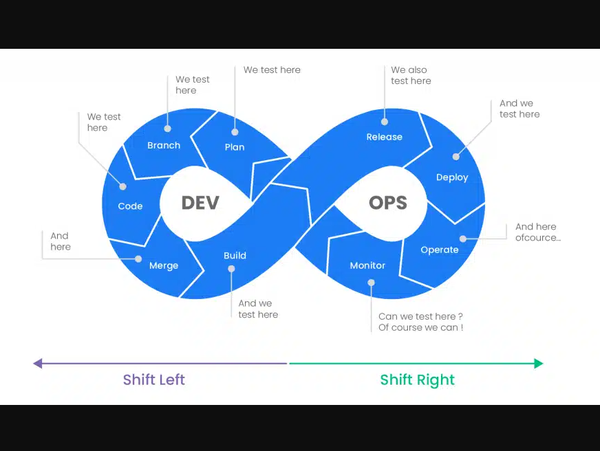 We test here

We test here

We test here

We also test here

And we test here

Branch

Plan

Release

Deploy

Code

DEV

OPS

And here

And here ofcource...

Merge

Build

Monitor

Operate

And we test here

Can we test here ? Of course we can !

Shift Left

Shift Right